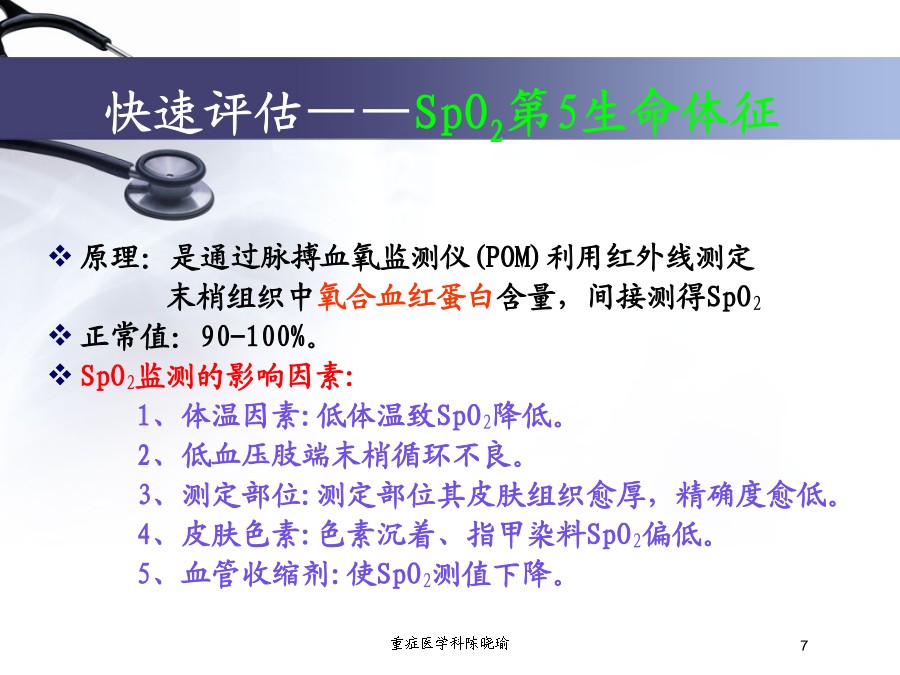 快速评估——$SpO_2$第5生命体征

❖ 原理：是通过脉搏血氧监测仪(POM)利用红外线测定末梢组织中氧合血红蛋白含量，间接测得$SpO_2$

❖ 正常值：90-100%。

❖ $SpO_2$监测的影响因素：

1、体温因素：低体温致$SpO_2$降低。

2、低血压肢端末梢循环不良。

3、测定部位：测定部位其皮肤组织愈厚，精确度愈低。

4、皮肤色素：色素沉着、指甲染料$SpO_2$偏低。

5、血管收缩剂：使$SpO_2$测值下降。

重症医学科陈晓瑜

7